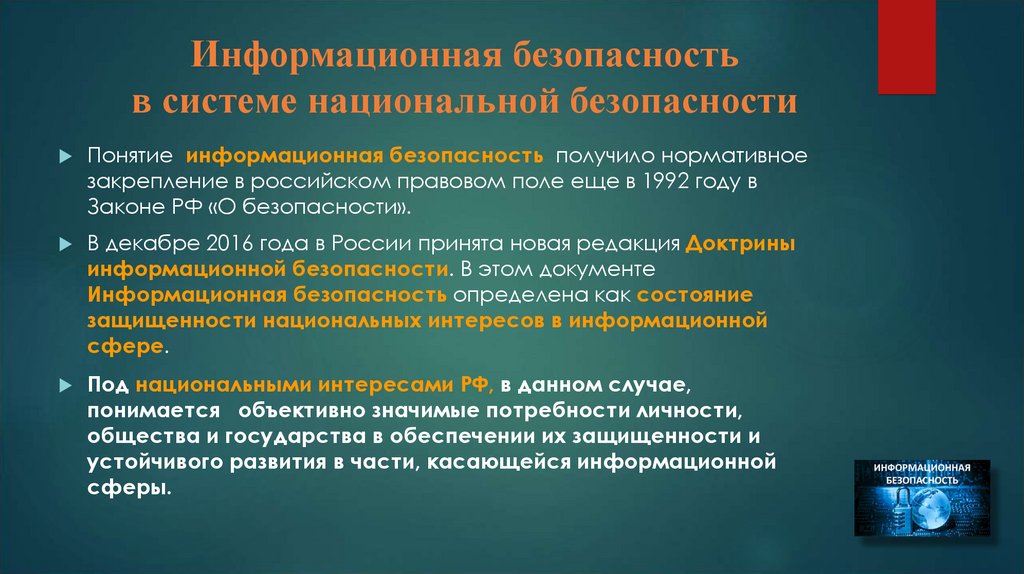 Информационная безопасность
в системе национальной безопасности

Понятие информационная безопасность получило нормативное закрепление в российском правовом поле еще в 1992 году в Законе РФ «О безопасности».

В декабре 2016 года в России принята новая редакция Доктрины информационной безопасности. В этом документе Информационная безопасность определена как состояние защищенности национальных интересов в информационной сфере.

Под национальными интересами РФ, в данном случае, понимается объективно значимые потребности личности, общества и государства в обеспечении их защищенности и устойчивого развития в части, касающейся информационной сферы.

ИНФОРМАЦИОННАЯ БЕЗОПАСНОСТЬ